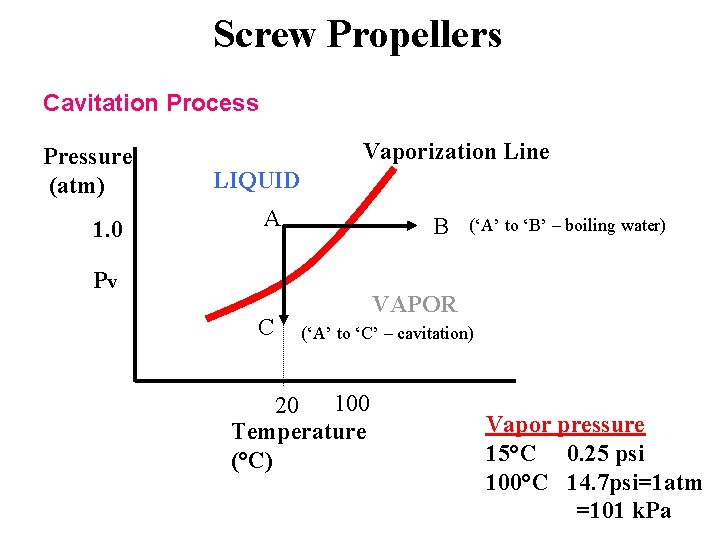 Screw Propellers

Cavitation Process

Pressure (atm)

Vaporization Line

LIQUID

1.0

A

B

('A' to 'B' – boiling water)

Pv

VAPOR

C

('A' to 'C' – cavitation)

20

100

Temperature (°C)

Vapor pressure
15°C 0.25 psi
100°C 14.7psi=1atm
=101 kPa